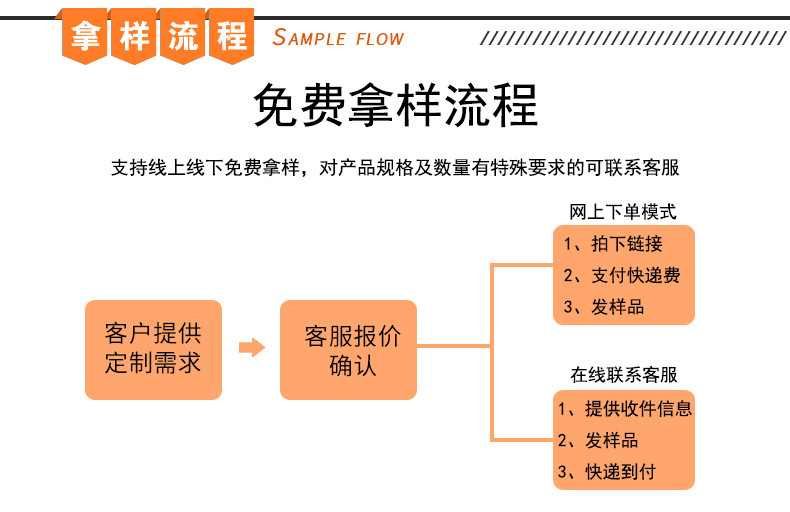 拿样流程 SAMPLE FLOW

免费拿样流程

支持线上线下免费拿样，对产品规格及数量有特殊要求的可联系客服

客户提供定制需求

客服报价确认

网上下单模式

1、拍下链接
2、支付快递费
3、发样品

在线联系客服

1、提供收件信息
2、发样品
3、快递到付